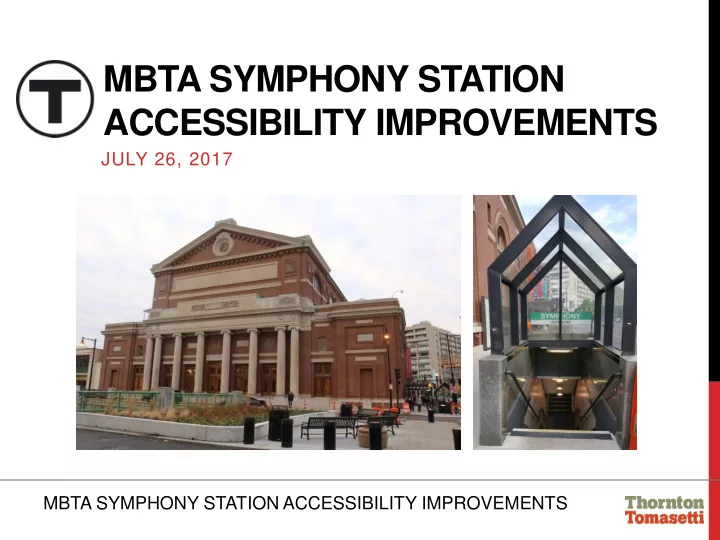 T

MBTA SYMPHONY STATION ACCESSIBILITY IMPROVEMENTS

JULY 26, 2017

SYMPHONY

MBTA SYMPHONY STATION ACCESSIBILITY IMPROVEMENTS

Thornton Tomasetti